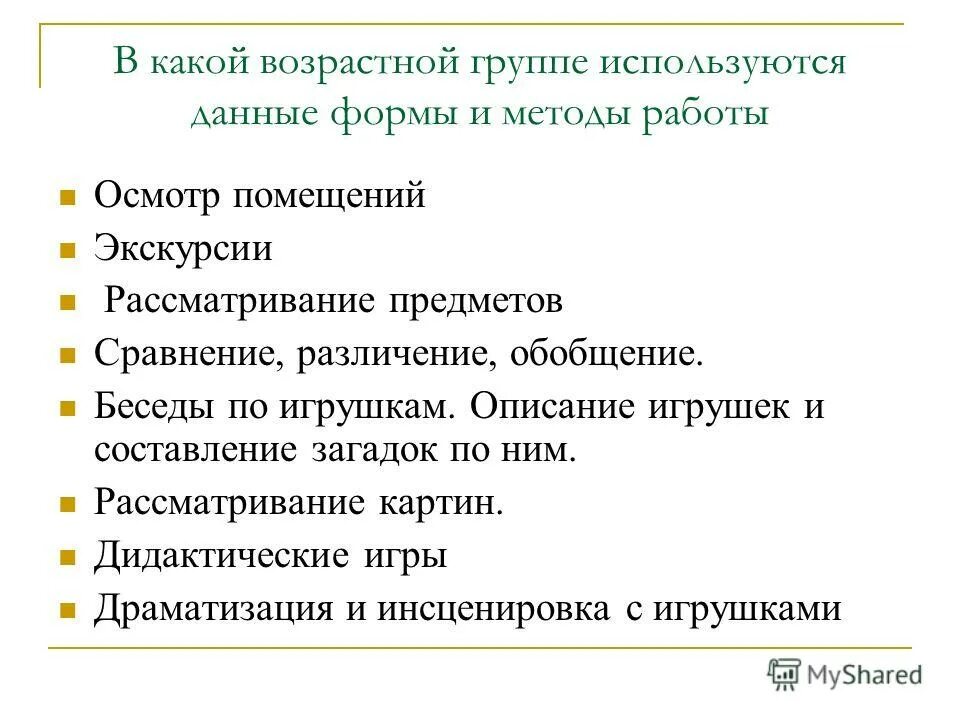 В какой возрастной группе используются данные формы и методы работы

- Осмотр помещений
- Экскурсии
- Рассматривание предметов
- Сравнение, различение, обобщение.
- Беседы по игрушкам. Описание игрушек и составление загадок по ним.
- Рассматривание картин.
- Дидактические игры
- Драматизация и инсценировка с игрушками

MyShared